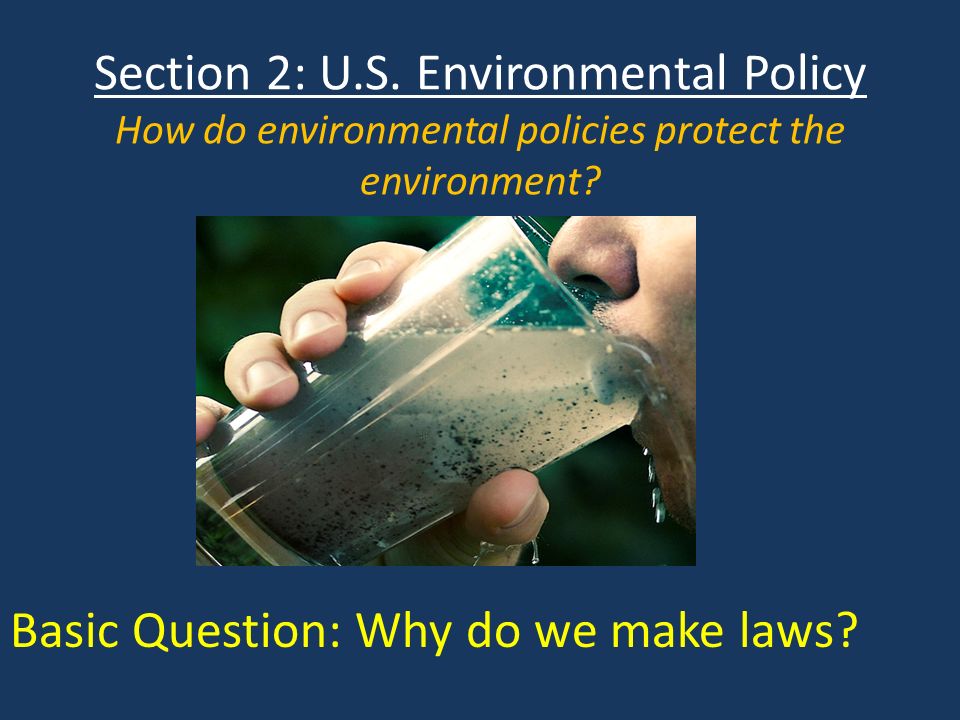 Section 2: U.S. Environmental Policy

How do environmental policies protect the environment?

Basic Question: Why do we make laws?